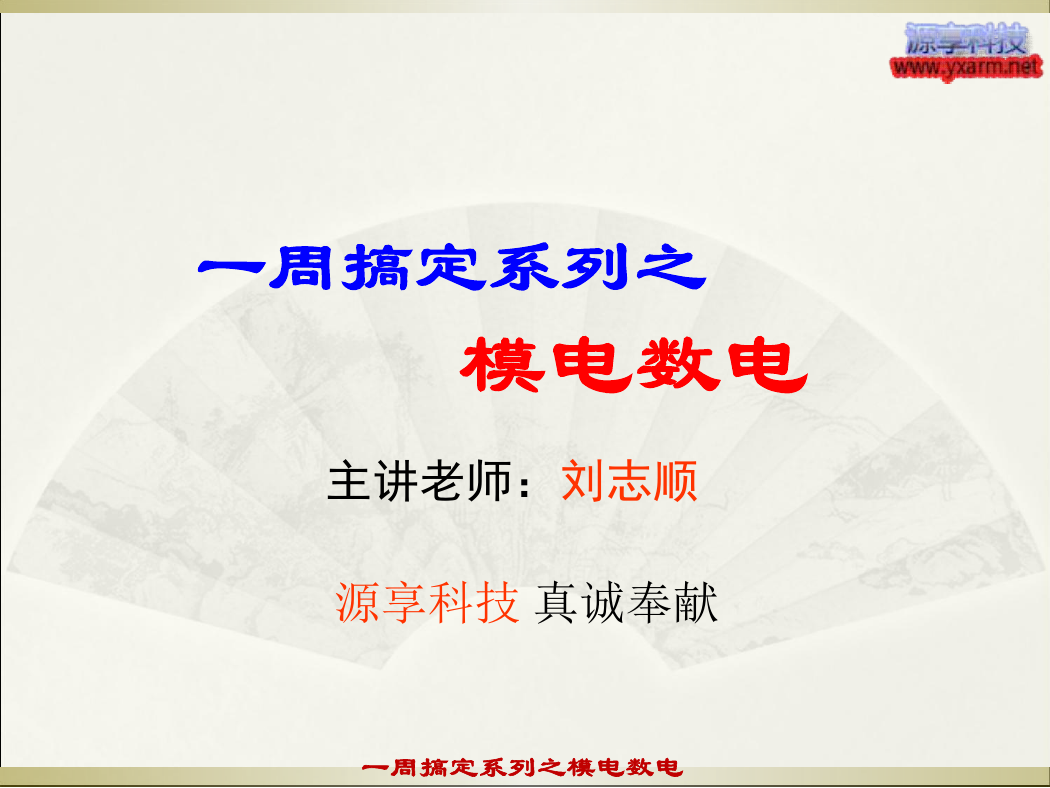 源享科技
www.yxarm.net

一周搞定系列之

模电数电

主讲老师：刘志顺

源享科技 真诚奉献

一周搞定系列之模电数电